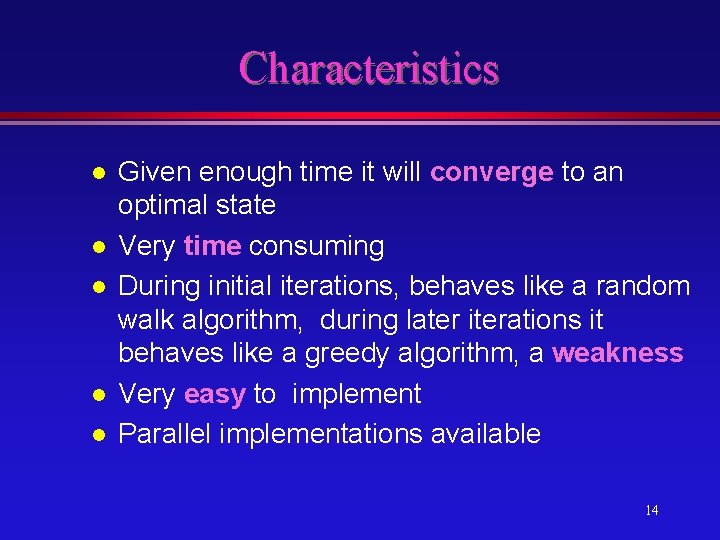 Characteristics

- Given enough time it will converge to an optimal state
- Very time consuming
- During initial iterations, behaves like a random walk algorithm, during later iterations it behaves like a greedy algorithm, a weakness
- Very easy to implement
- Parallel implementations available

14